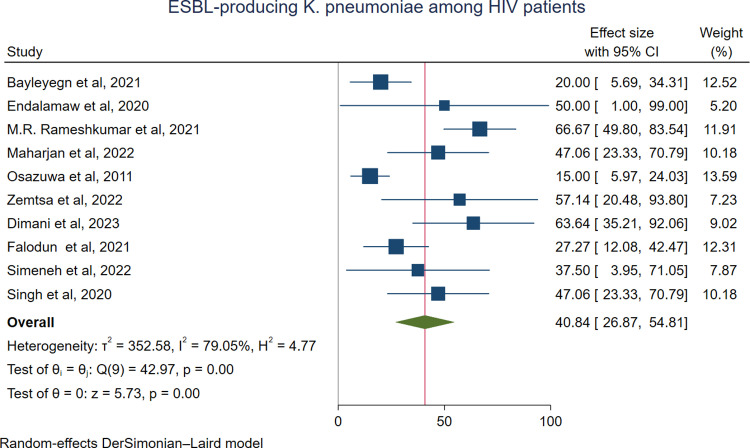 ESBL-producing K. pneumoniae among HIV patients

| Study | Effect size with 95% CI | Weight (%) |
|---|---|---|
| Bayleyegn et al, 2021 | 20.00 [ 5.69, 34.31] | 12.52 |
| Endalamaw et al, 2020 | 50.00 [ 1.00, 99.00] | 5.20 |
| M.R. Rameshkumar et al, 2021 | 66.67 [ 49.80, 83.54] | 11.91 |
| Maharjan et al, 2022 | 47.06 [ 23.33, 70.79] | 10.18 |
| Osazuwa et al, 2011 | 15.00 [ 5.97, 24.03] | 13.59 |
| Zemtsa et al, 2022 | 57.14 [ 20.48, 93.80] | 7.23 |
| Dimani et al, 2023 | 63.64 [ 35.21, 92.06] | 9.02 |
| Falodun et al, 2021 | 27.27 [ 12.08, 42.47] | 12.31 |
| Simeneh et al, 2022 | 37.50 [ 3.95, 71.05] | 7.87 |
| Singh et al, 2020 | 47.06 [ 23.33, 70.79] | 10.18 |
| **Overall** | 40.84 [ 26.87, 54.81] | |

Heterogeneity: $\tau^2 = 352.58$, $I^2 = 79.05\%$, $H^2 = 4.77$

Test of $\theta_i = \theta_j$: Q(9) = 42.97, p = 0.00

Test of $\theta = 0$: z = 5.73, p = 0.00

0 50 100

Random-effects DerSimonian–Laird model